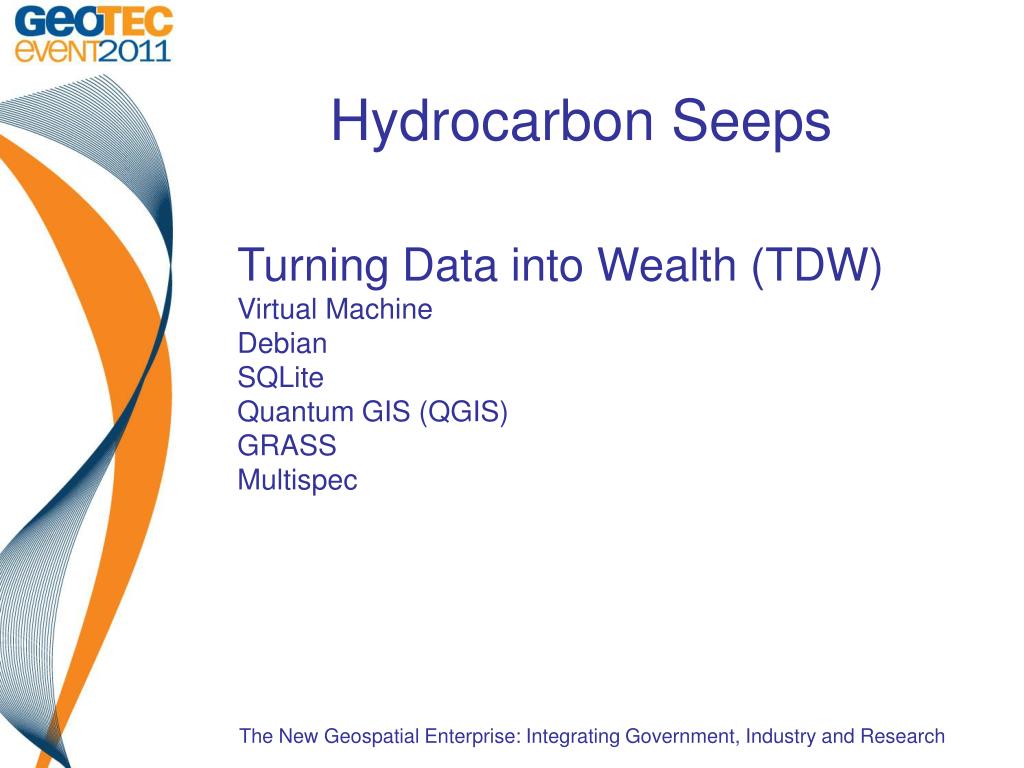 GEOTEC EVENT2011

Hydrocarbon Seeps

Turning Data into Wealth (TDW)
Virtual Machine
Debian
SQLite
Quantum GIS (QGIS)
GRASS
Multispec

The New Geospatial Enterprise: Integrating Government, Industry and Research